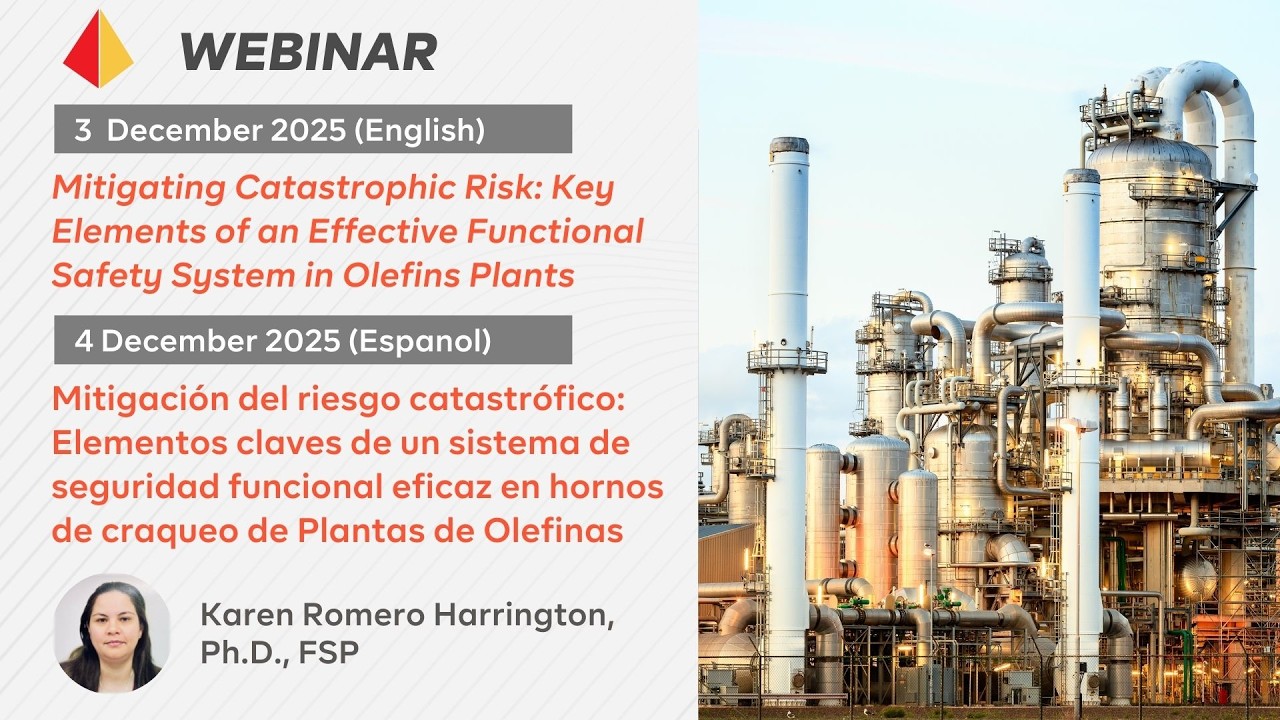 WEBINAR

3 December 2025 (English)

Mitigating Catastrophic Risk: Key Elements of an Effective Functional Safety System in Olefins Plants

4 December 2025 (Espanol)

Mitigación del riesgo catastrófico: Elementos claves de un sistema de seguridad funcional eficaz en hornos de craqueo de Plantas de Olefinas

Karen Romero Harrington, Ph.D., FSP